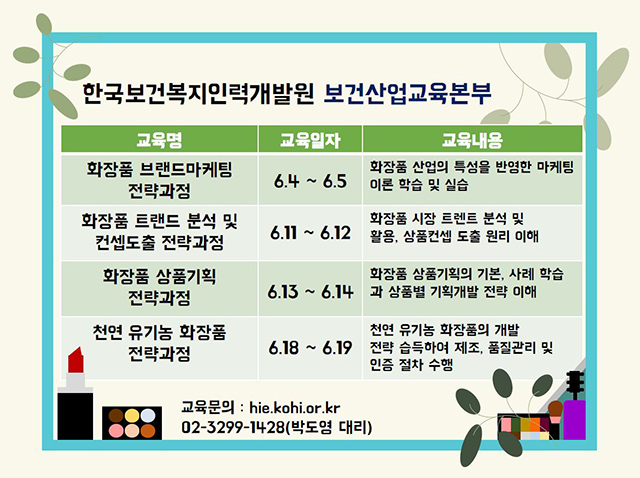 한국보건복지인력개발원 보건산업교육본부

| 교육명 | 교육일자 | 교육내용 |
|---|---|---|
| 화장품 브랜드마케팅 전략과정 | 6.4 ~ 6.5 | 화장품 산업의 특성을 반영한 마케팅 이론 학습 및 실습 |
| 화장품 트랜드 분석 및 컨셉도출 전략과정 | 6.11 ~ 6.12 | 화장품 시장 트렌트 분석 및 활용, 상품컨셉 도출 원리 이해 |
| 화장품 상품기획 전략과정 | 6.13 ~ 6.14 | 화장품 상품기획의 기본, 사례 학습과 상품별 기획개발 전략 이해 |
| 천연 유기농 화장품 전략과정 | 6.18 ~ 6.19 | 천연 유기농 화장품의 개발 전략 습득하여 제조, 품질관리 및 인증 절차 수행 |

교육문의 : hie.kohi.or.kr
02-3299-1428(박도영 대리)